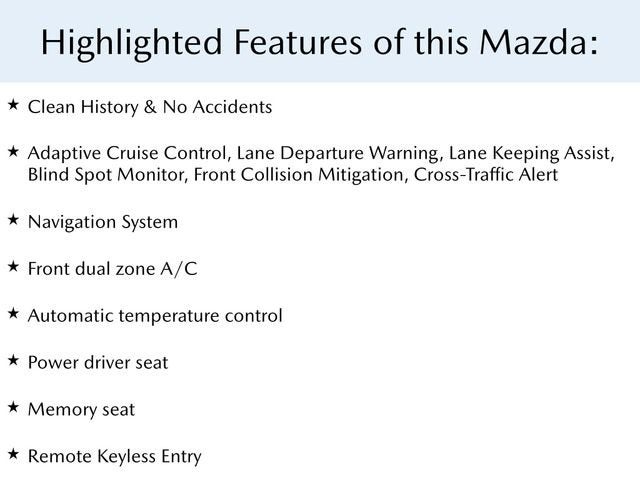 Highlighted Features of this Mazda:

★ Clean History & No Accidents

★ Adaptive Cruise Control, Lane Departure Warning, Lane Keeping Assist, Blind Spot Monitor, Front Collision Mitigation, Cross-Traffic Alert

★ Navigation System

★ Front dual zone A/C

★ Automatic temperature control

★ Power driver seat

★ Memory seat

★ Remote Keyless Entry